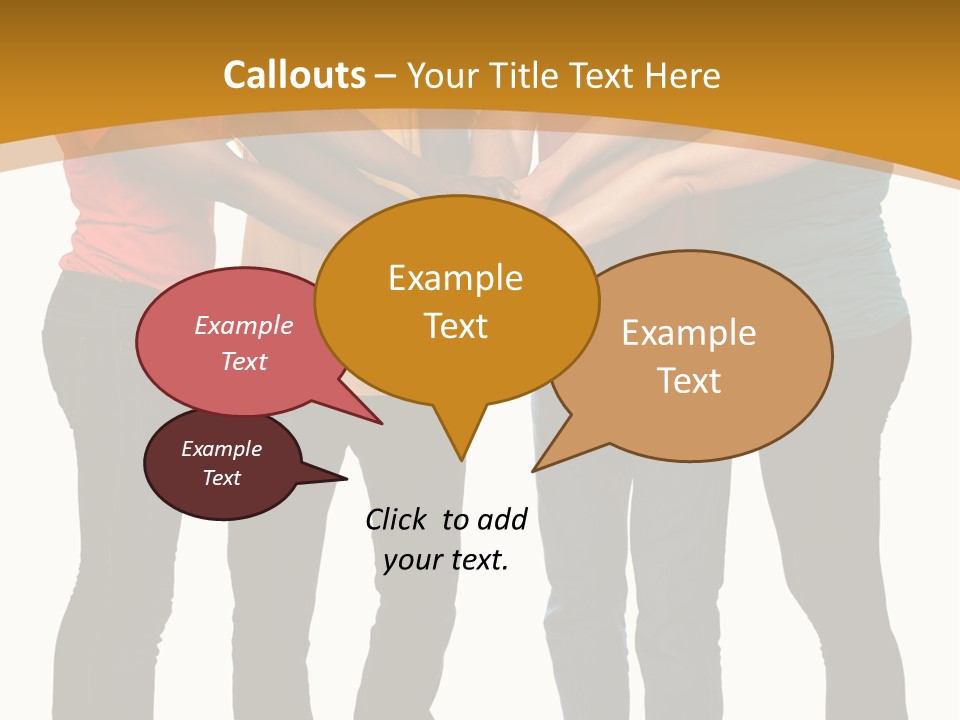 Callouts – Your Title Text Here

Example Text

Example Text

Example Text

Example Text

Click to add your text.